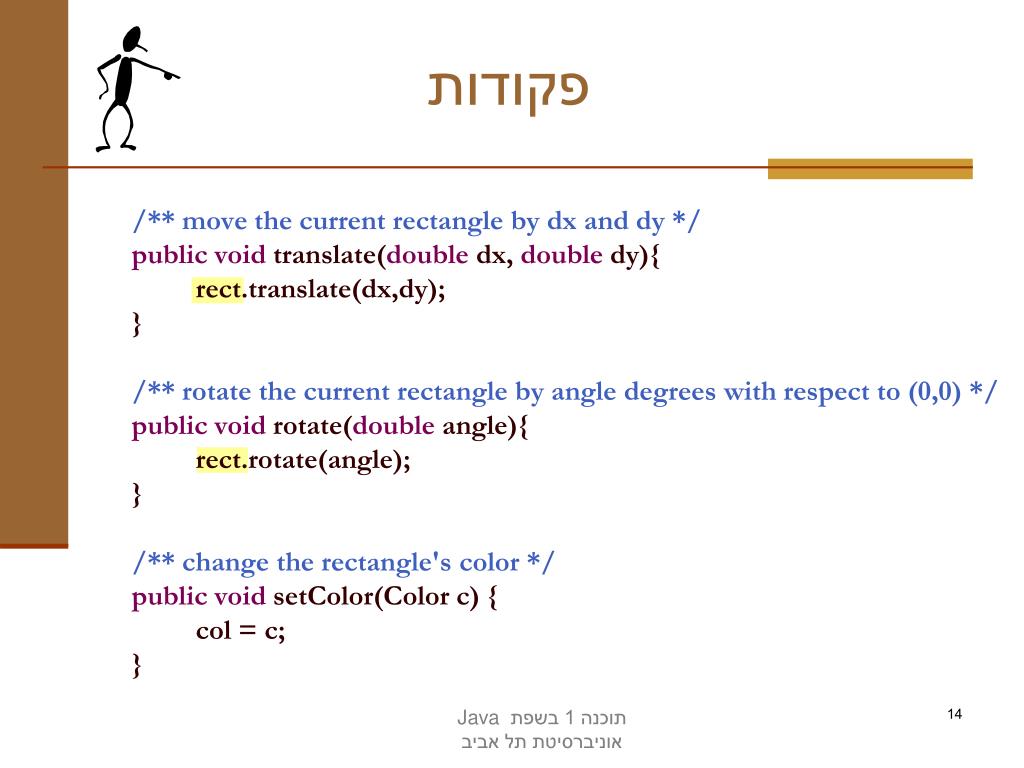 פקודות

/** move the current rectangle by dx and dy */
public void translate(double dx, double dy){
	rect.translate(dx,dy);
}

/** rotate the current rectangle by angle degrees with respect to (0,0) */
public void rotate(double angle){
	rect.rotate(angle);
}

/** change the rectangle's color */
public void setColor(Color c) {
	col = c;
}

תוכנה 1 בשפת Java
אוניברסיטת תל אביב

14